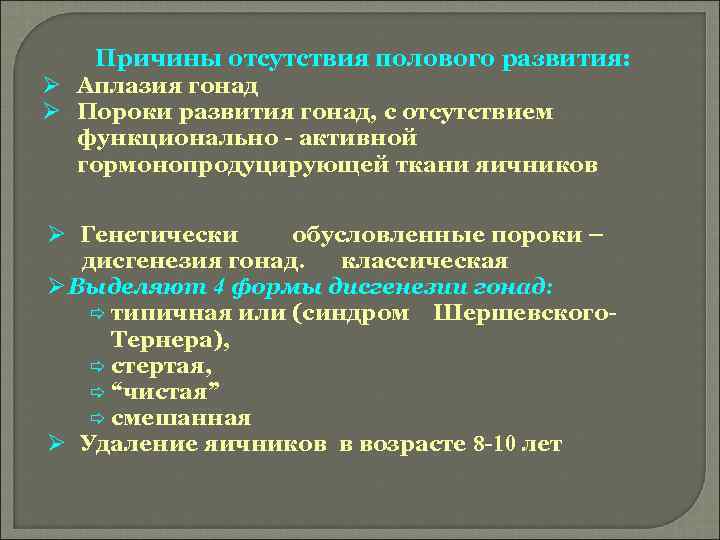 Причины отсутствия полового развития:

➢ Аплазия гонад
➢ Пороки развития гонад, с отсутствием функционально - активной гормонопродуцирующей ткани яичников

➢ Генетически обусловленные пороки – дисгенезия гонад. классическая
➢ Выделяют 4 формы дисгенезии гонад:
⇨ типичная или (синдром Шершевского-Тернера),
⇨ стертая,
⇨ “чистая”
⇨ смешанная
➢ Удаление яичников в возрасте 8-10 лет